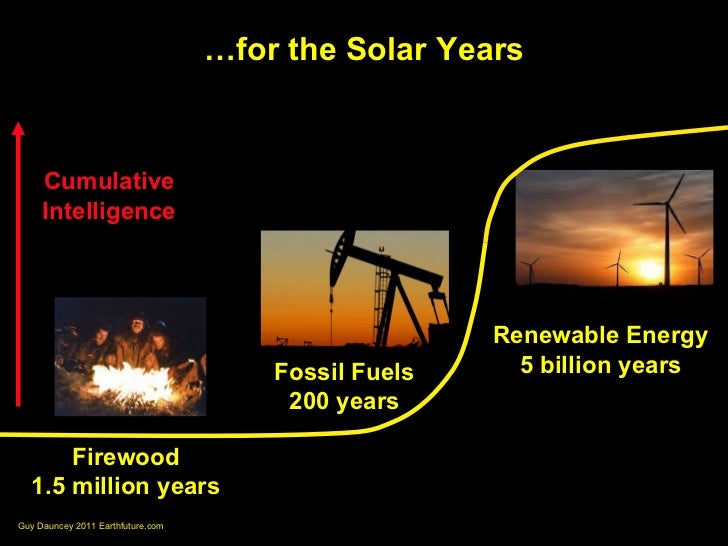 …for the Solar Years

Cumulative Intelligence

Firewood
1.5 million years

Fossil Fuels
200 years

Renewable Energy
5 billion years

Guy Dauncey 2011 Earthfuture.com